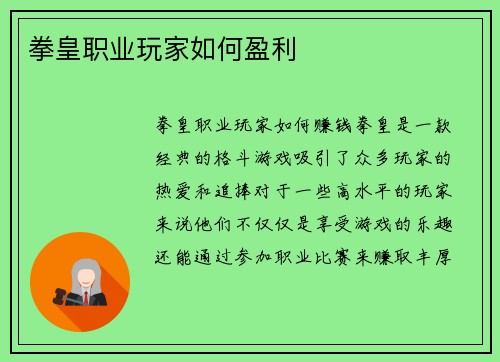 拳皇职业玩家如何盈利

拳皇职业玩家如何赚钱拳皇是一款经典的格斗游戏吸引了众多玩家的热爱和追捧对于一些高水平的玩家来说他们不仅仅是享受游戏的乐趣还能通过参加职业比赛来赚取丰厚